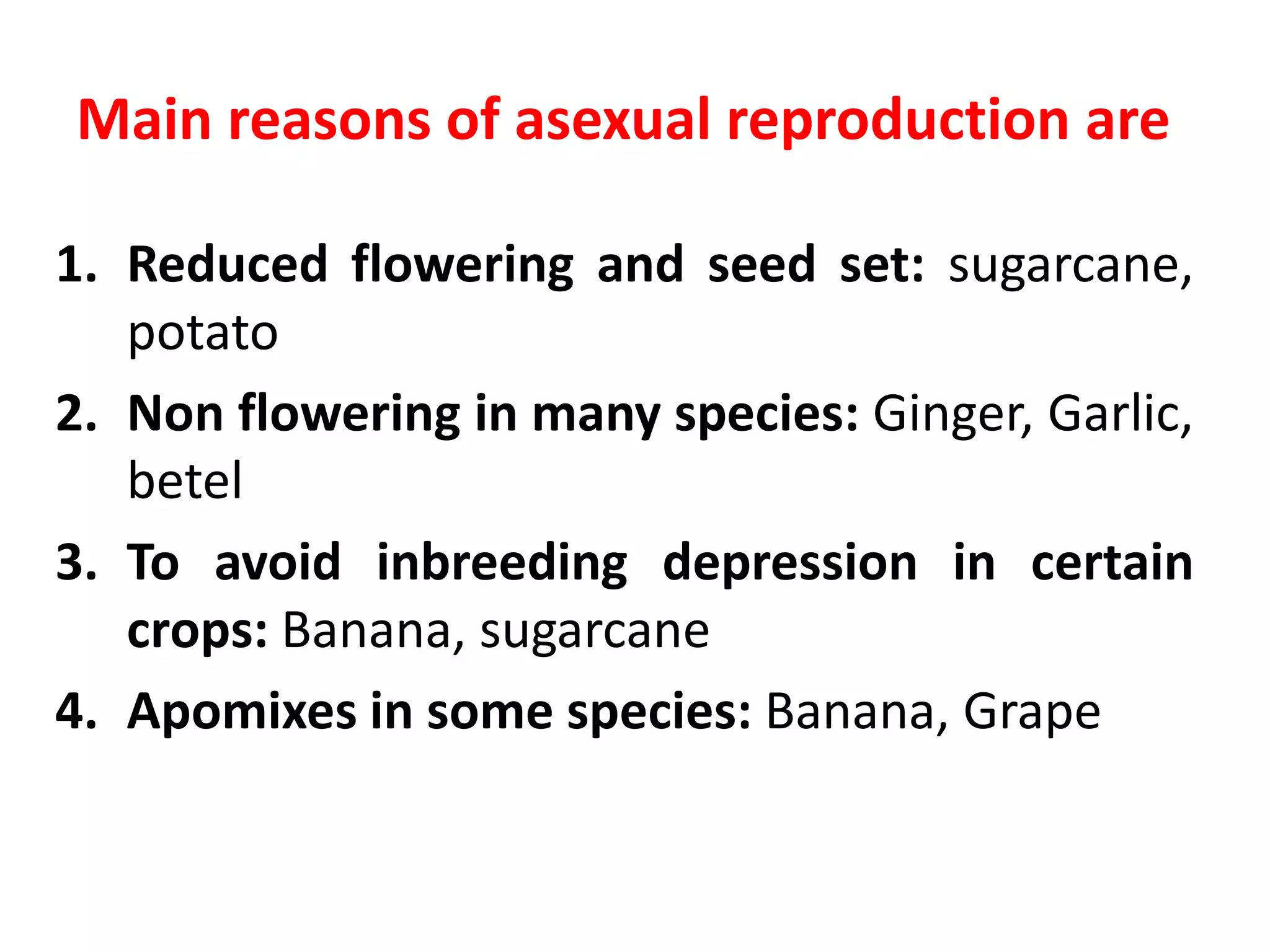 Main reasons of asexual reproduction are

1. Reduced flowering and seed set: sugarcane, potato
2. Non flowering in many species: Ginger, Garlic, betel
3. To avoid inbreeding depression in certain crops: Banana, sugarcane
4. Apomixes in some species: Banana, Grape